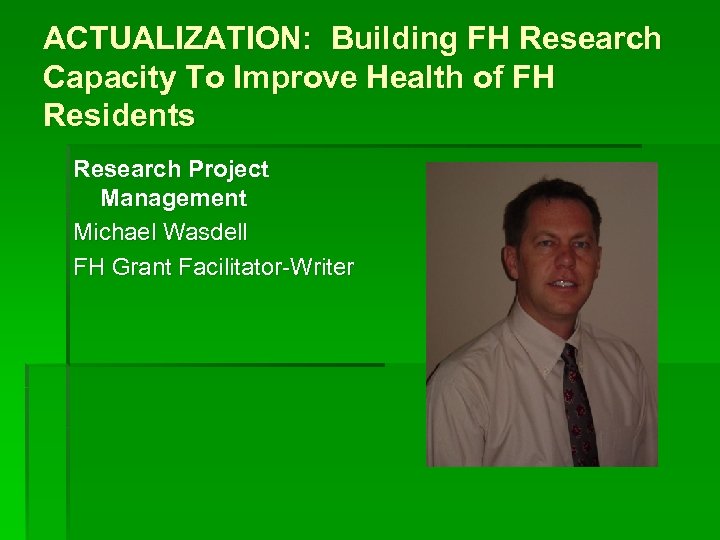 ACTUALIZATION: Building FH Research Capacity To Improve Health of FH Residents

Research Project Management

Michael Wasdell

FH Grant Facilitator-Writer